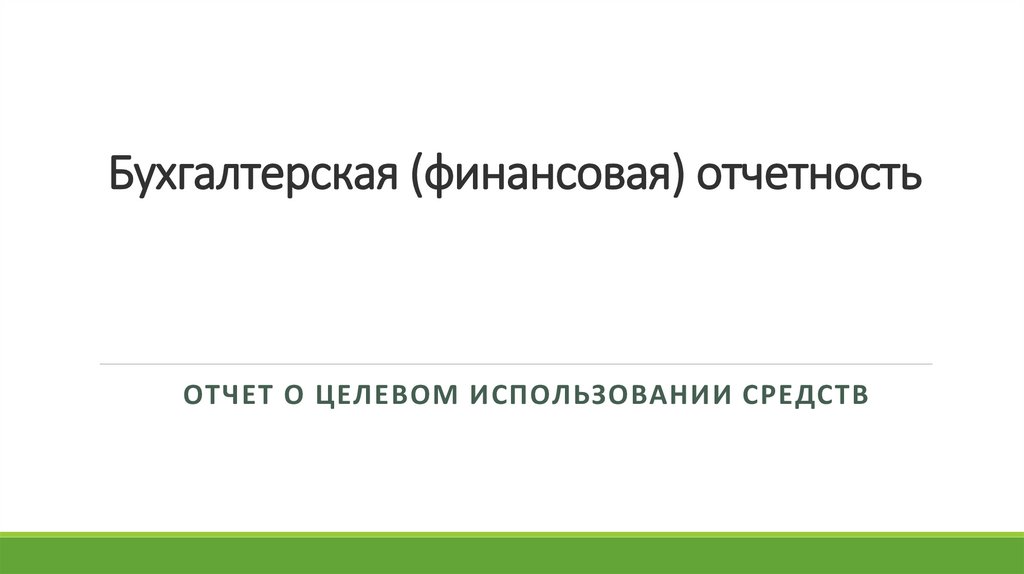 Бухгалтерская (финансовая) отчетность

ОТЧЕТ О ЦЕЛЕВОМ ИСПОЛЬЗОВАНИИ СРЕДСТВ